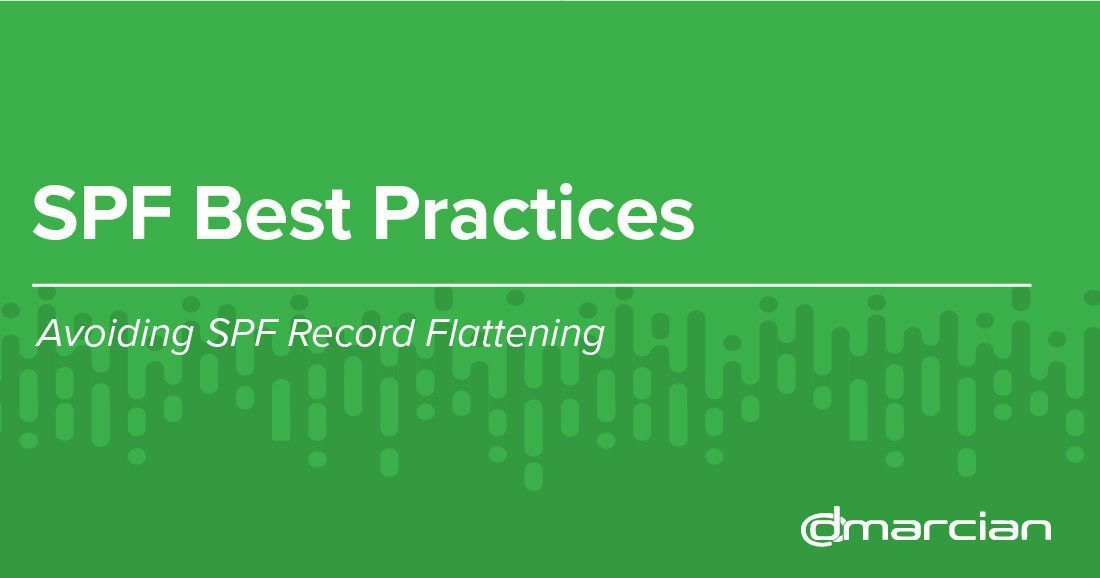 SPF Best Practices

Avoiding SPF Record Flattening

dmarcian